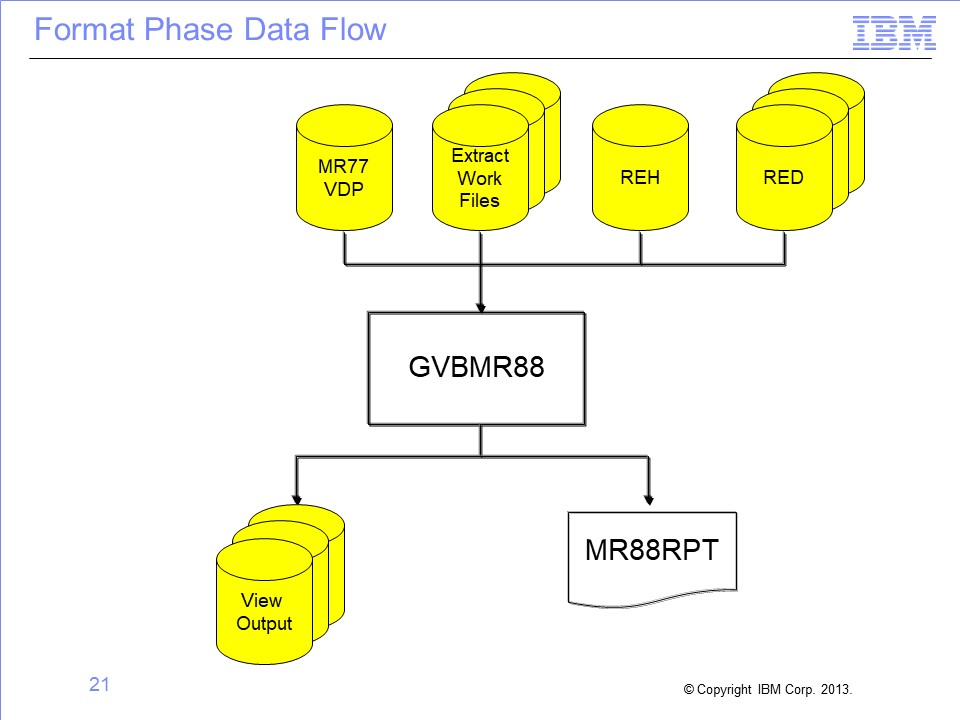 Format Phase Data Flow

IBM

MR77 VDP

Extract Work Files

REH

RED

GVBMR88

View Output

MR88RPT

21

© Copyright IBM Corp. 2013.